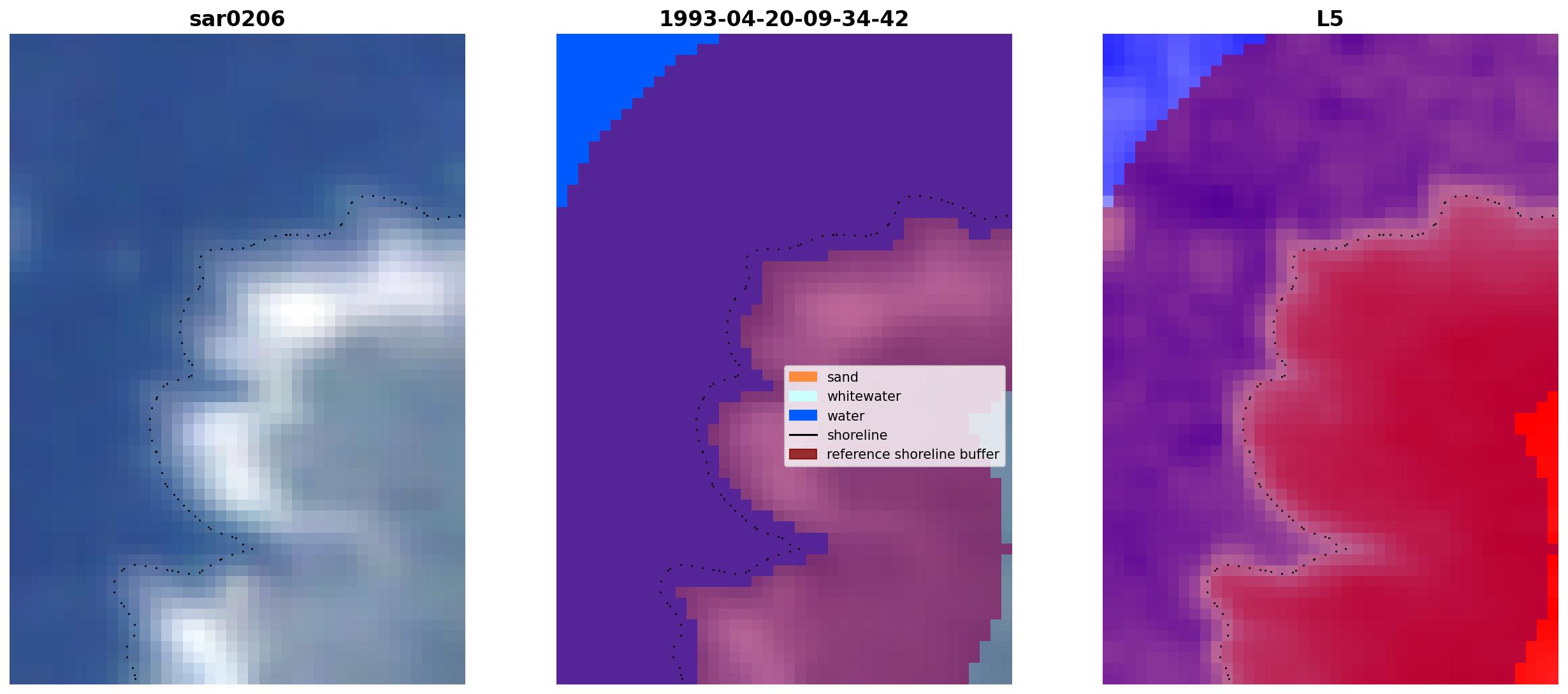 sar0206

1993-04-20-09-34-42

sand
whitewater
water
shoreline
reference shoreline buffer

L5